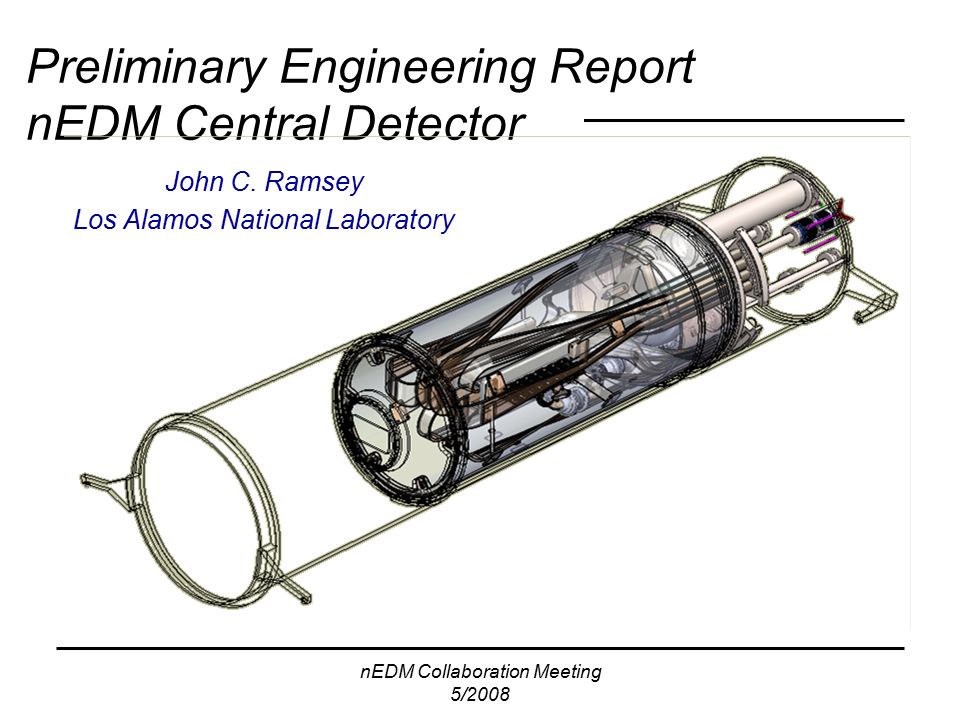 Preliminary Engineering Report
nEDM Central Detector

John C. Ramsey
Los Alamos National Laboratory

nEDM Collaboration Meeting
5/2008